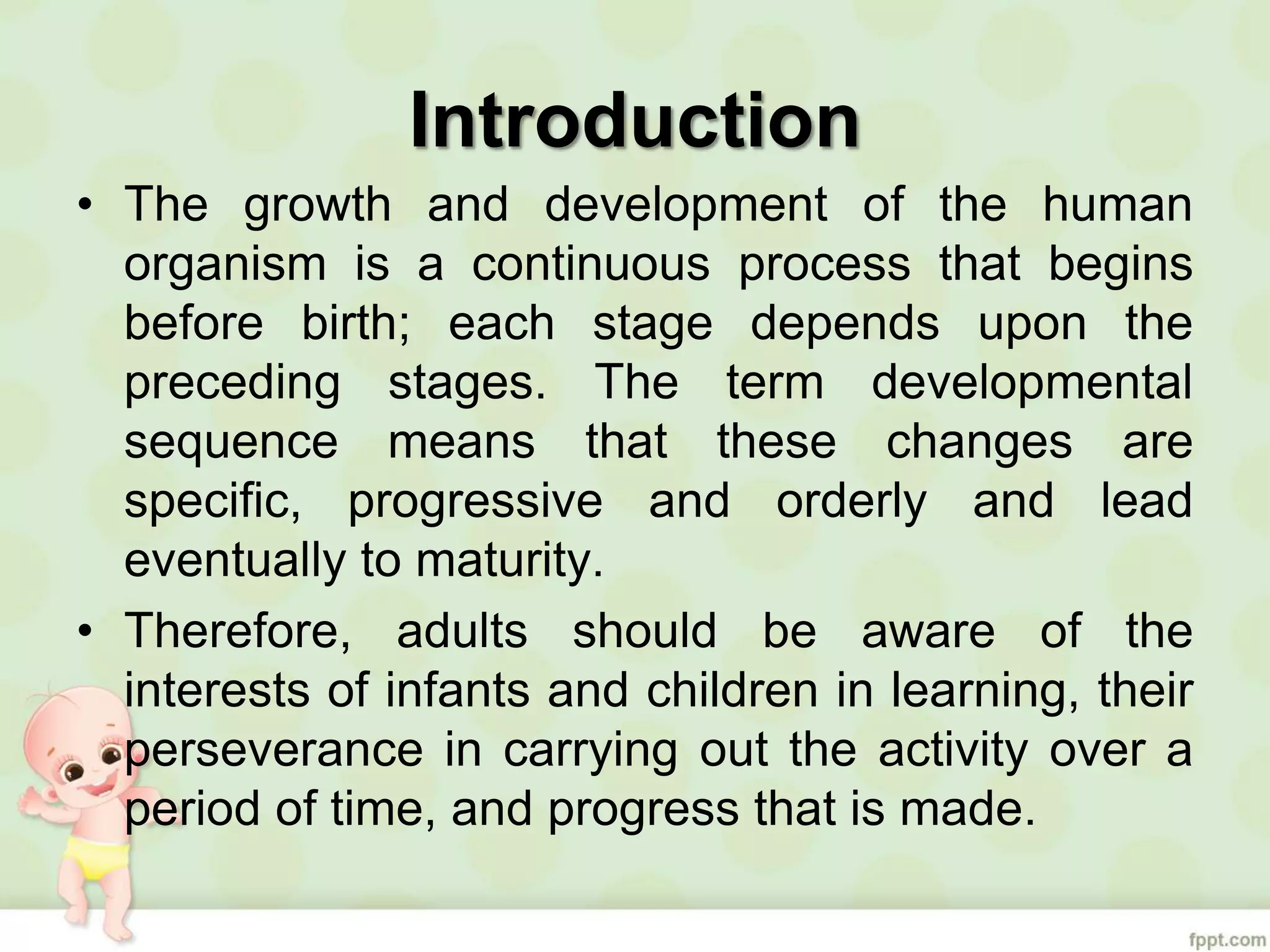 Introduction

• The growth and development of the human organism is a continuous process that begins before birth; each stage depends upon the preceding stages. The term developmental sequence means that these changes are specific, progressive and orderly and lead eventually to maturity.

• Therefore, adults should be aware of the interests of infants and children in learning, their perseverance in carrying out the activity over a period of time, and progress that is made.

fppt.com